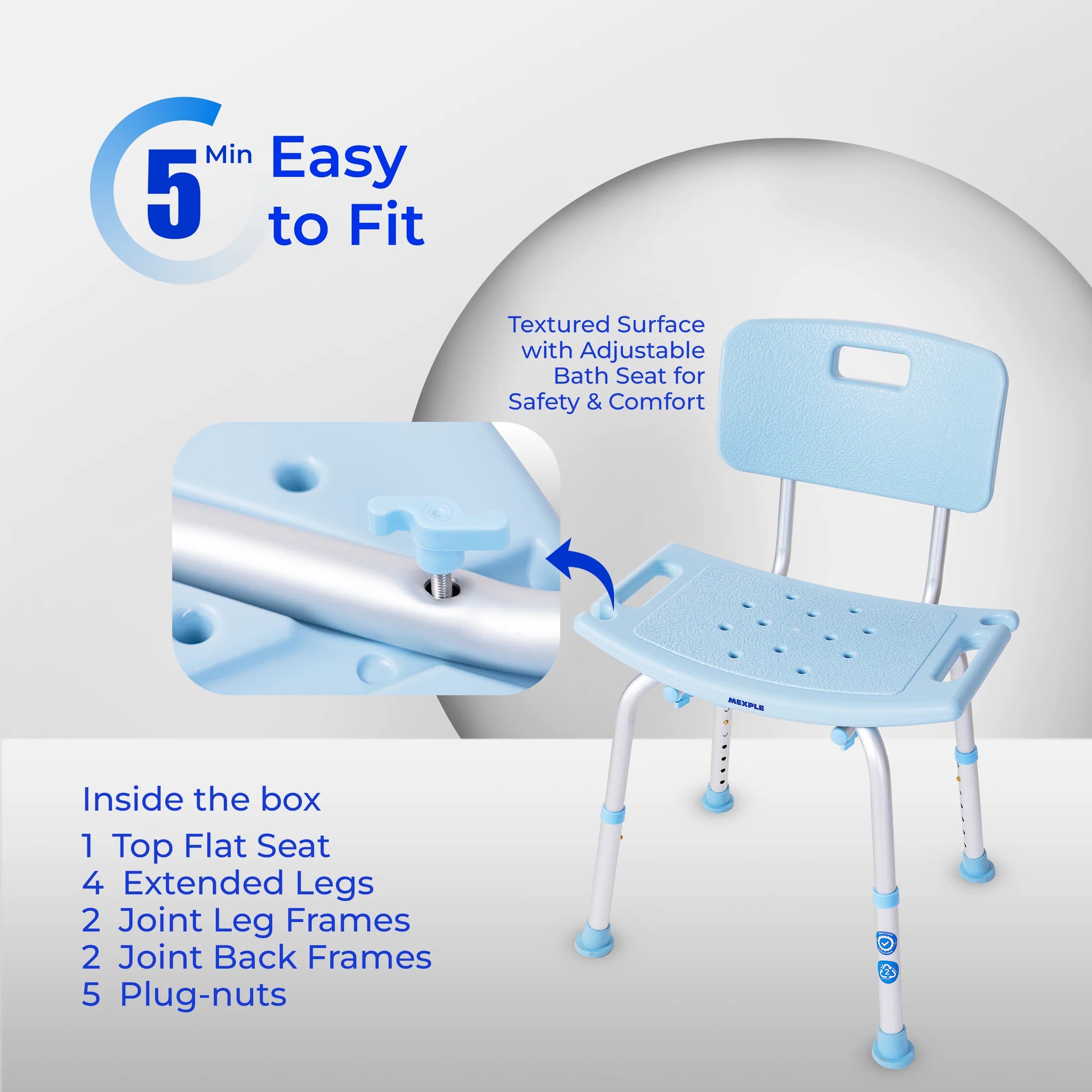 5 Min Easy to Fit

Textured Surface with Adjustable Bath Seat for Safety & Comfort

MEXPLE

Inside the box

1 Top Flat Seat
4 Extended Legs
2 Joint Leg Frames
2 Joint Back Frames
5 Plug-nuts